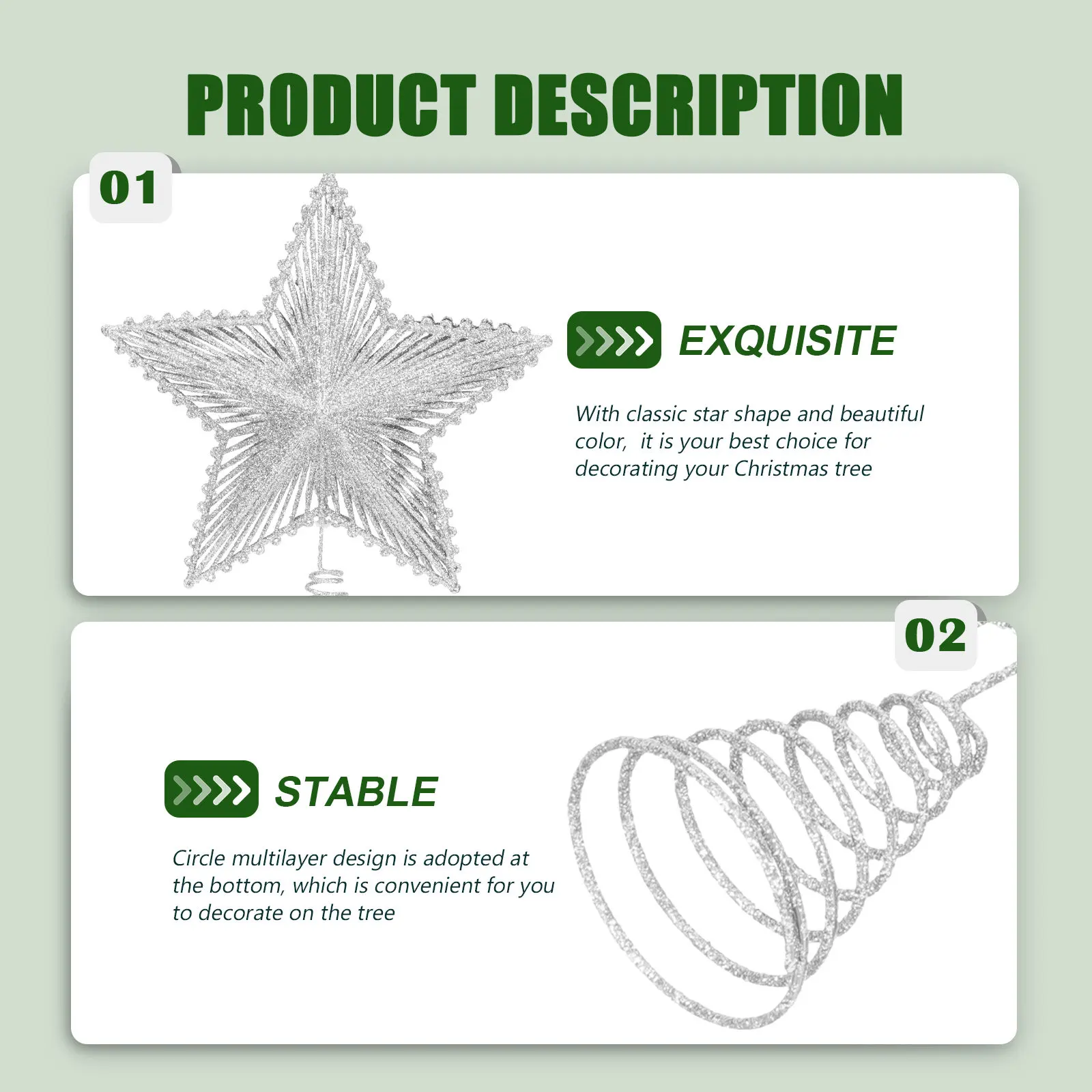 PRODUCT DESCRIPTION

01

EXQUISITE

With classic star shape and beautiful color,  it is your best choice for decorating your Christmas tree

02

STABLE

Circle multilayer design is adopted at the bottom, which is convenient for you to decorate on the tree